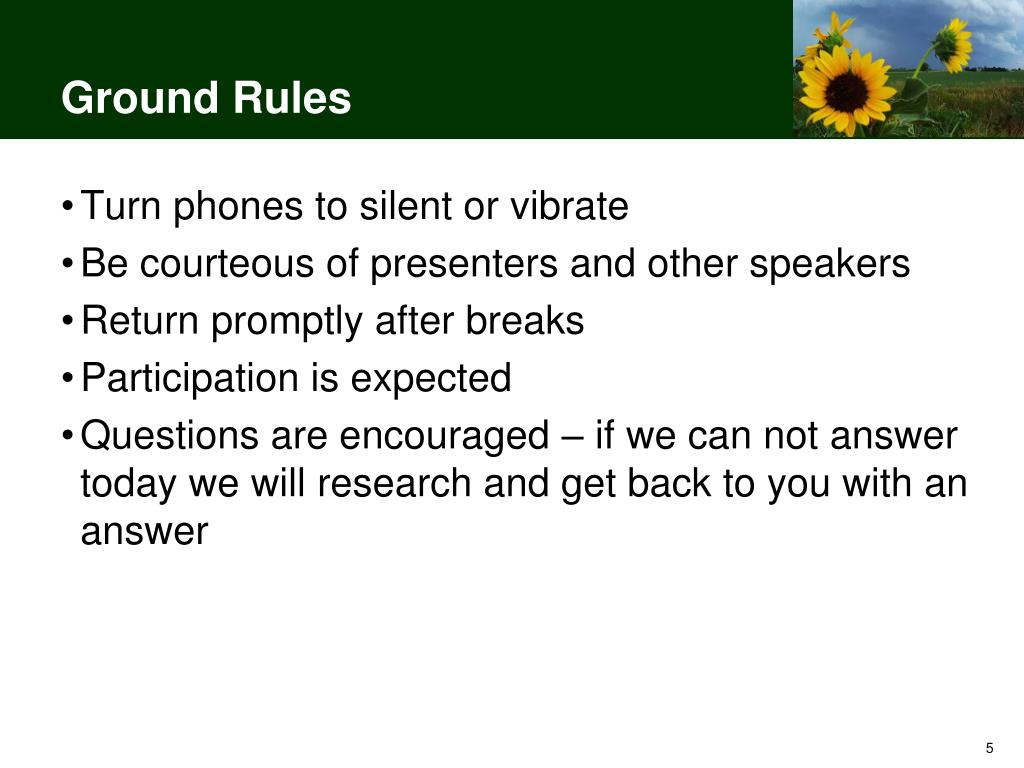 Ground Rules

• Turn phones to silent or vibrate
• Be courteous of presenters and other speakers
• Return promptly after breaks
• Participation is expected
• Questions are encouraged – if we can not answer today we will research and get back to you with an answer

5